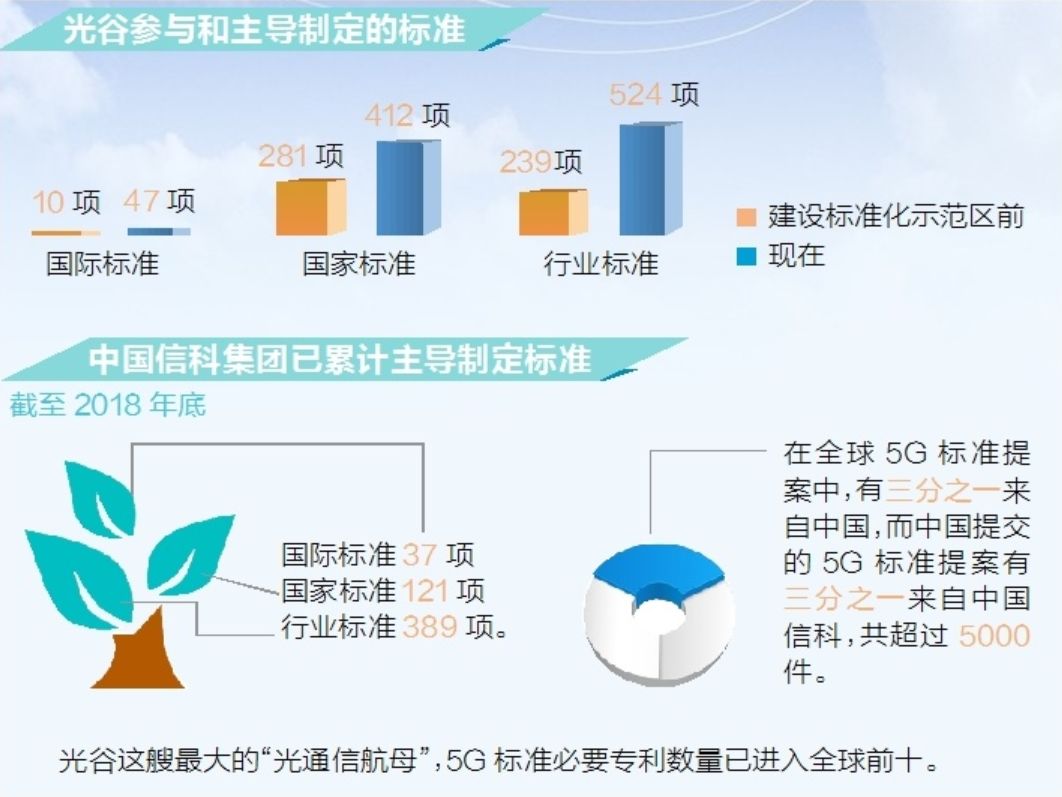 光谷参与和主导制定的标准

10 项　47 项
国际标准

281 项　412 项
国家标准

239项　524 项
行业标准

建设标准化示范区前
现在

中国信科集团已累计主导制定标准
截至 2018 年底

国际标准 37 项
国家标准 121 项
行业标准 389 项。

在全球 5G 标准提案中，有三分之一来自中国，而中国提交的 5G 标准提案有三分之一来自中国信科，共超过 5000 件。

光谷这艘最大的“光通信航母”，5G 标准必要专利数量已进入全球前十。